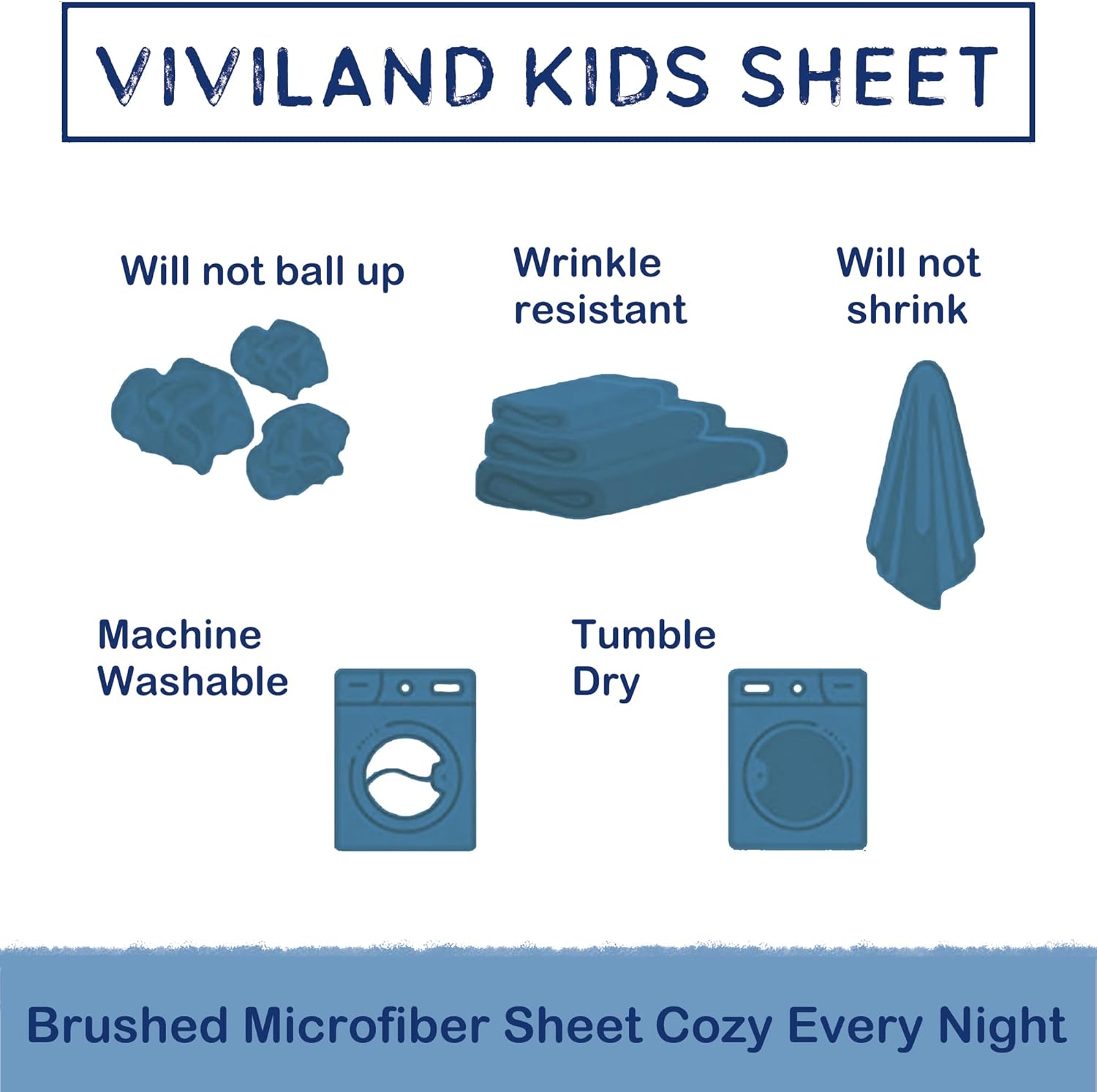 VIVILAND KIDS SHEET

Will not ball up

Wrinkle resistant

Will not shrink

Machine Washable

Tumble Dry

Brushed Microfiber Sheet Cozy Every Night